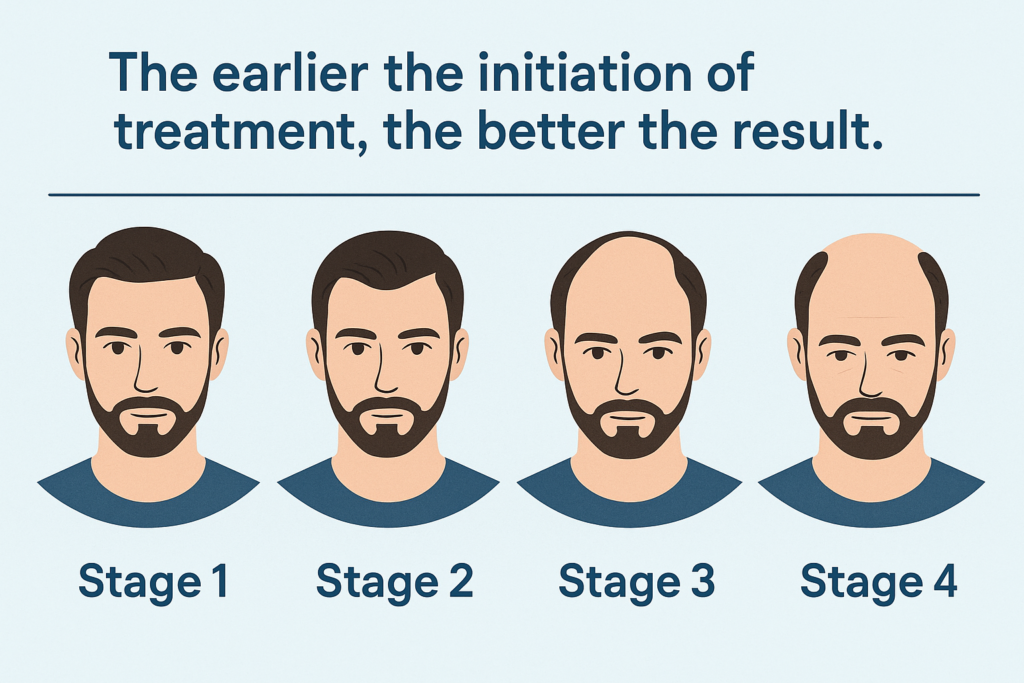 The earlier the initiation of treatment, the better the result.

Stage 1

Stage 2

Stage 3

Stage 4